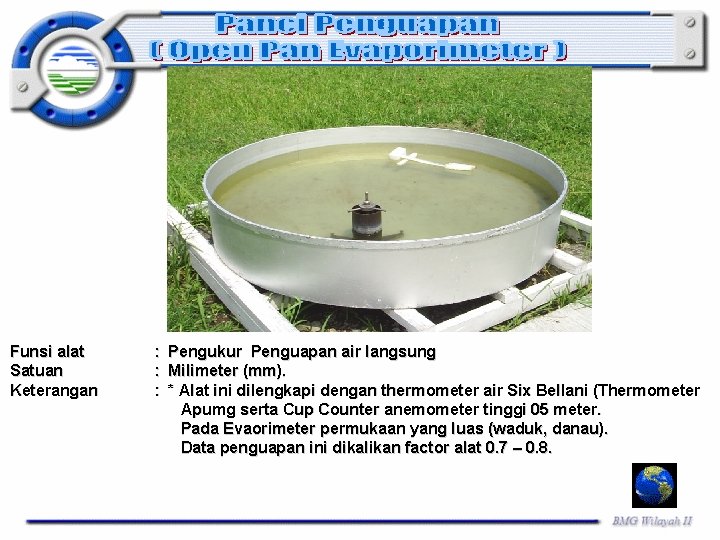 Panci Penguapan
( Open Pan Evaporimeter )

Funsi alat : Pengukur Penguapan air langsung
Satuan : Milimeter (mm).
Keterangan : * Alat ini dilengkapi dengan thermometer air Six Bellani (Thermometer Apumg serta Cup Counter anemometer tinggi 05 meter.
Pada Evaorimeter permukaan yang luas (waduk, danau).
Data penguapan ini dikalikan factor alat 0.7 – 0.8.

BMG Wilayah II